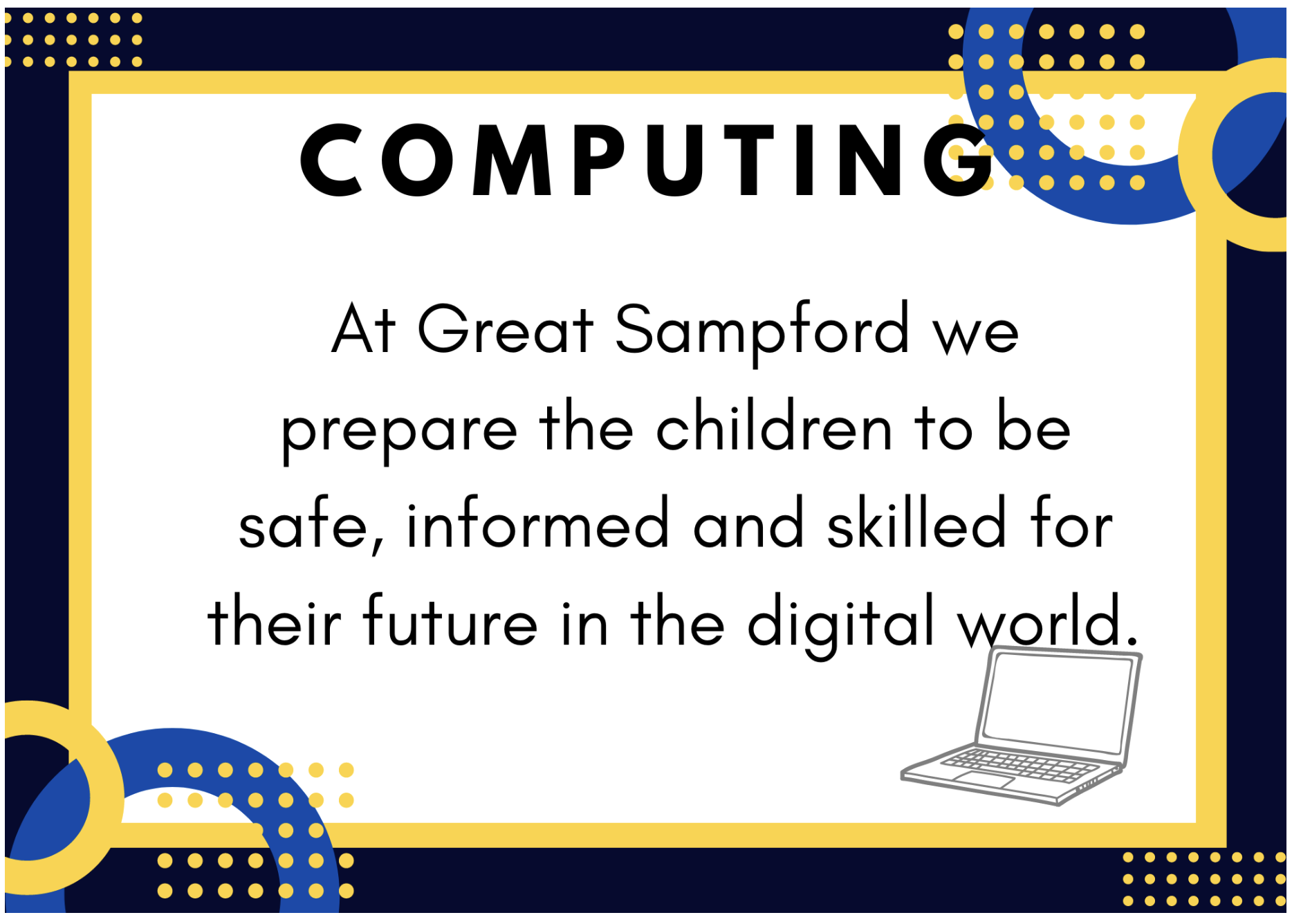 COMPUTING

At Great Sampford we prepare the children to be safe, informed and skilled for their future in the digital world.